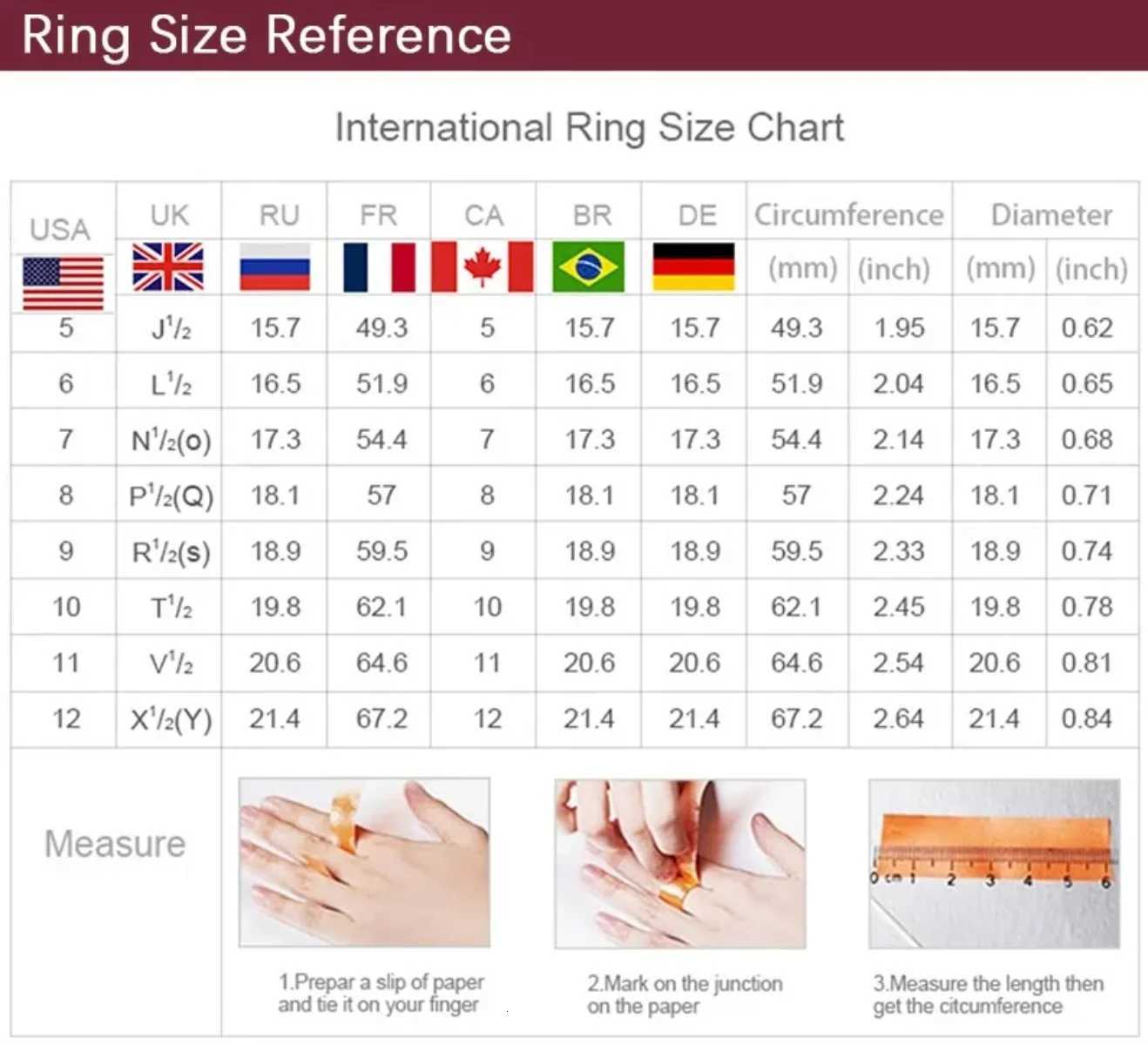 Ring Size Reference

International Ring Size Chart

| USA | UK | RU | FR | CA | BR | DE | Circumference (mm) | Circumference (inch) | Diameter (mm) | Diameter (inch) |
|---|---|---|---|---|---|---|---|---|---|---|
| 5 | J$^1/_2$ | 15.7 | 49.3 | 5 | 15.7 | 15.7 | 49.3 | 1.95 | 15.7 | 0.62 |
| 6 | L$^1/_2$ | 16.5 | 51.9 | 6 | 16.5 | 16.5 | 51.9 | 2.04 | 16.5 | 0.65 |
| 7 | N$^1/_2$(o) | 17.3 | 54.4 | 7 | 17.3 | 17.3 | 54.4 | 2.14 | 17.3 | 0.68 |
| 8 | P$^1/_2$(Q) | 18.1 | 57 | 8 | 18.1 | 18.1 | 57 | 2.24 | 18.1 | 0.71 |
| 9 | R$^1/_2$(s) | 18.9 | 59.5 | 9 | 18.9 | 18.9 | 59.5 | 2.33 | 18.9 | 0.74 |
| 10 | T$^1/_2$ | 19.8 | 62.1 | 10 | 19.8 | 19.8 | 62.1 | 2.45 | 19.8 | 0.78 |
| 11 | V$^1/_2$ | 20.6 | 64.6 | 11 | 20.6 | 20.6 | 64.6 | 2.54 | 20.6 | 0.81 |
| 12 | X$^1/_2$(Y) | 21.4 | 67.2 | 12 | 21.4 | 21.4 | 67.2 | 2.64 | 21.4 | 0.84 |

Measure

0 cm 1 2 3 4 5 6

1.Prepar a slip of paper and tie it on your finger

2.Mark on the junction on the paper

3.Measure the length then get the citcumference